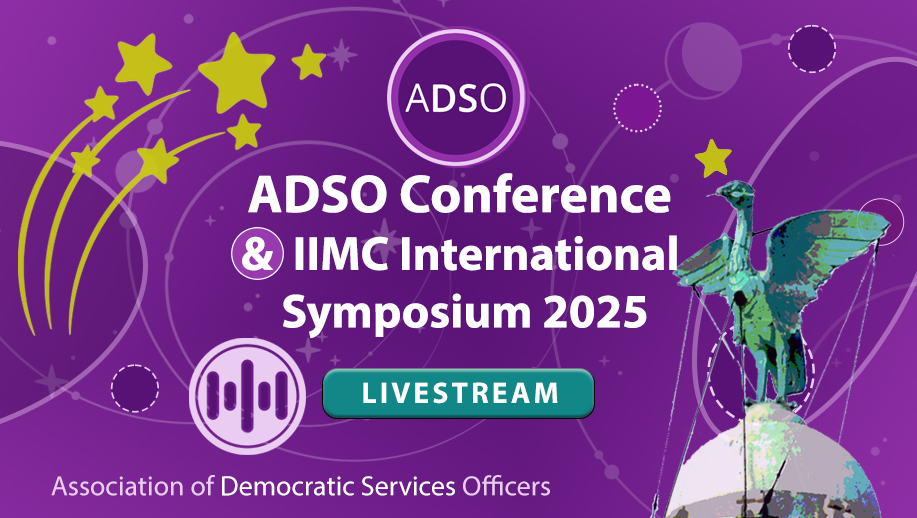 ADSO

ADSO Conference & IIMC International Symposium 2025

LIVESTREAM

Association of Democratic Services Officers